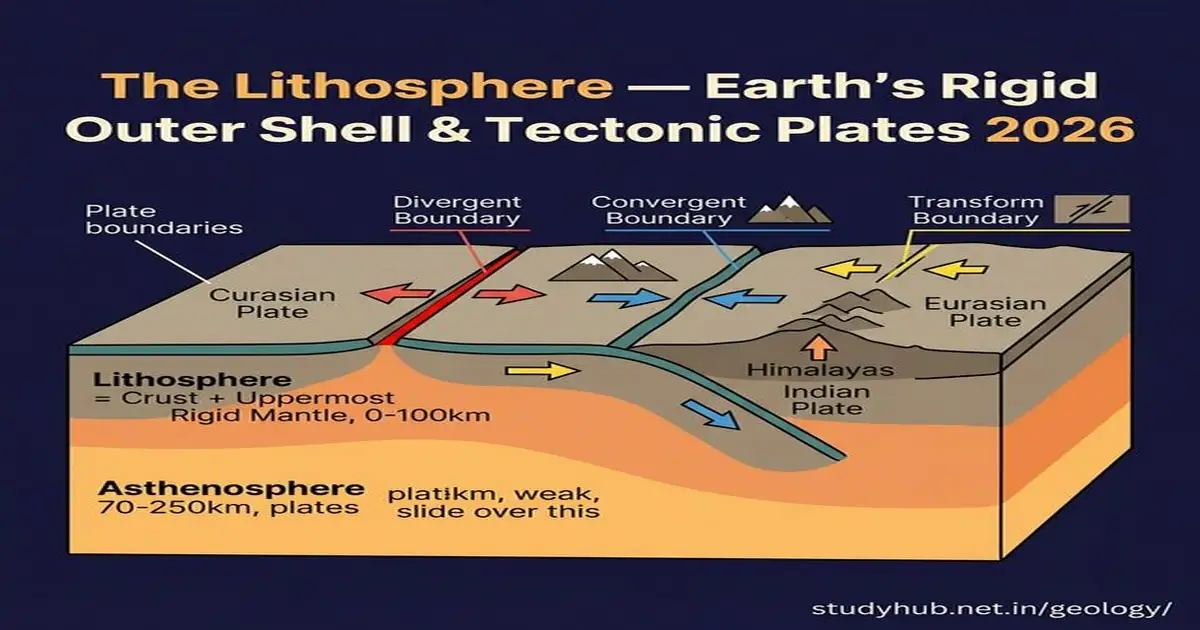 The Lithosphere — Earth's Rigid Outer Shell & Tectonic Plates 2026

Plate boundaries

Divergent Boundary

Convergent Boundary

Transform Boundary

Curasian Plate

Eurasian Plate

Himalayas

Indian Plate

Lithosphere
= Crust + Uppermost Rigid Mantle, 0-100km

Asthenosphere
70-250km, plates

platikm, weak, slide over this

studyhub.net.in/geology/